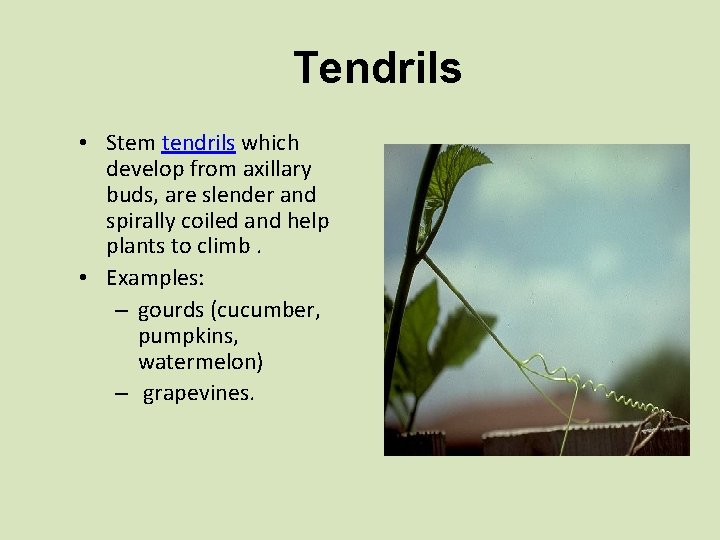 Tendrils

• Stem tendrils which develop from axillary buds, are slender and spirally coiled and help plants to climb .

• Examples:

– gourds (cucumber, pumpkins, watermelon)

– grapevines.